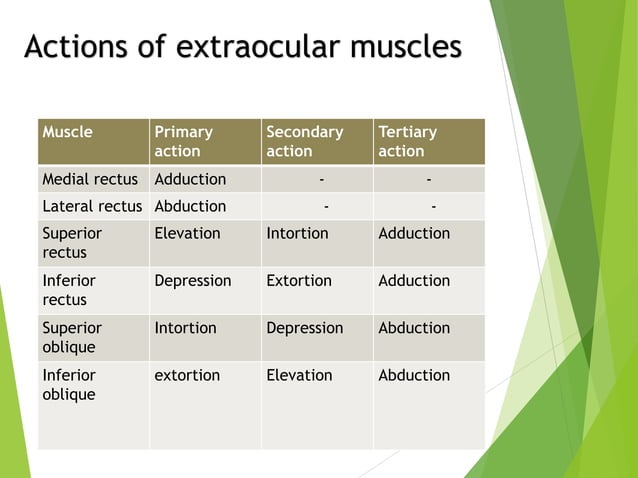 Actions of extraocular muscles

| Muscle | Primary action | Secondary action | Tertiary action |
|---|---|---|---|
| Medial rectus | Adduction | - | - |
| Lateral rectus | Abduction | - | - |
| Superior rectus | Elevation | Intortion | Adduction |
| Inferior rectus | Depression | Extortion | Adduction |
| Superior oblique | Intortion | Depression | Abduction |
| Inferior oblique | extortion | Elevation | Abduction |